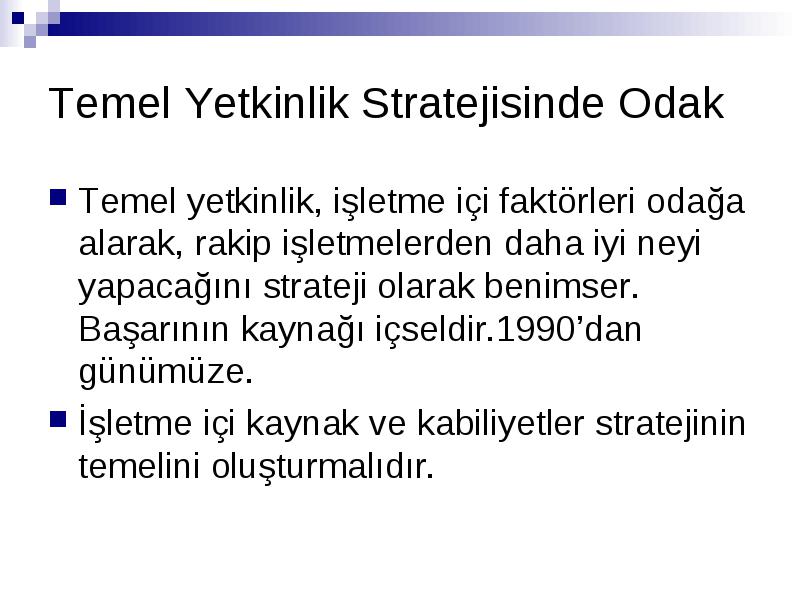 Temel Yetkinlik Stratejisinde Odak

Temel yetkinlik, işletme içi faktörleri odağa alarak, rakip işletmelerden daha iyi neyi yapacağını strateji olarak benimser. Başarının kaynağı içseldir.1990’dan günümüze.

İşletme içi kaynak ve kabiliyetler stratejinin temelini oluşturmalıdır.